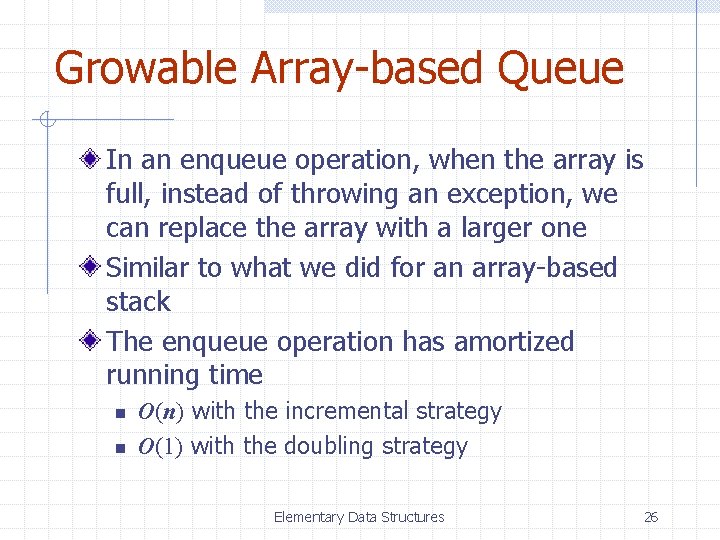 Growable Array-based Queue

In an enqueue operation, when the array is full, instead of throwing an exception, we can replace the array with a larger one

Similar to what we did for an array-based stack

The enqueue operation has amortized running time

$O(n)$ with the incremental strategy

$O(1)$ with the doubling strategy

Elementary Data Structures

26